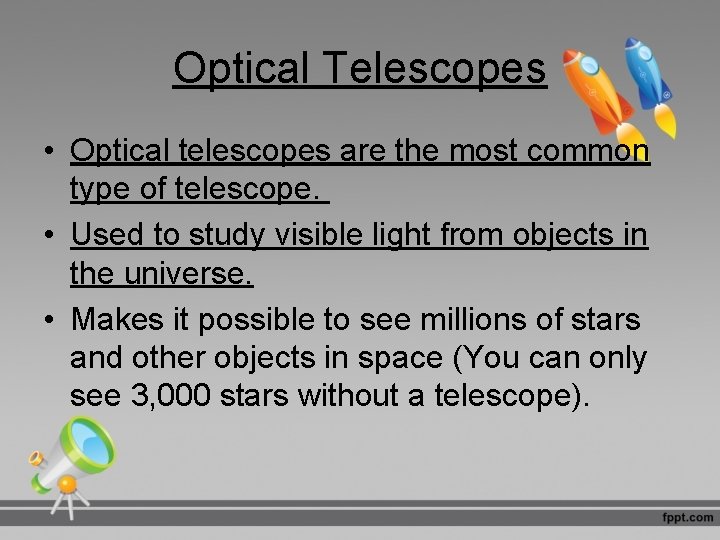 Optical Telescopes

• Optical telescopes are the most common type of telescope.

• Used to study visible light from objects in the universe.

• Makes it possible to see millions of stars and other objects in space (You can only see 3,000 stars without a telescope).

fppt.com